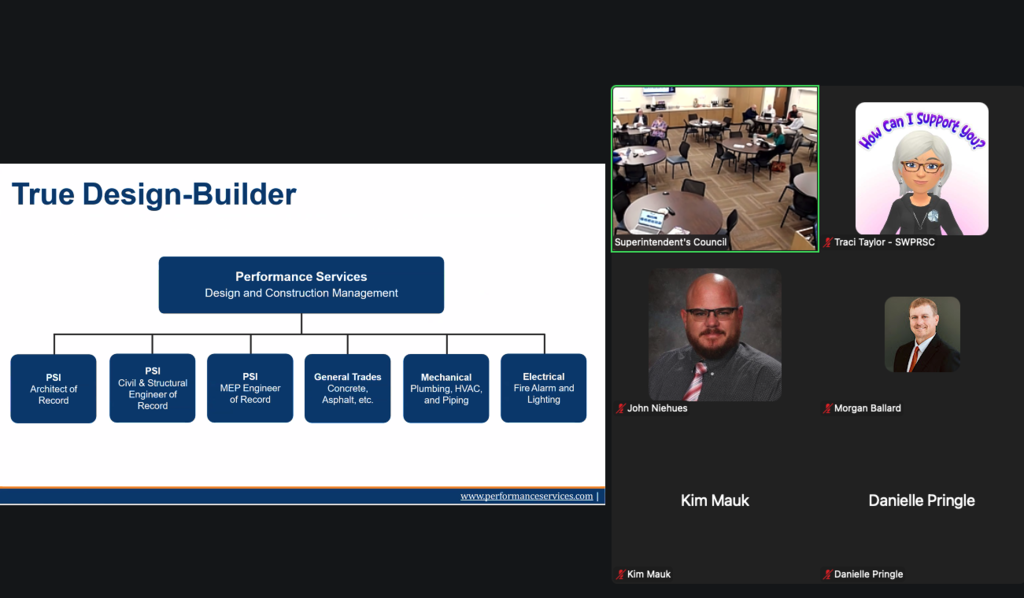 True Design-Builder

Performance Services
Design and Construction Management

PSI
Architect of Record

PSI
Civil & Structural Engineer of Record

PSI
MEP Engineer of Record

General Trades
Concrete, Asphalt, etc.

Mechanical
Plumbing, HVAC, and Piping

Electrical
Fire Alarm and Lighting

www.performanceservices.com |

Superintendent's Council

How Can I Support You?

Traci Taylor - SWPRSC

John Niehues

Morgan Ballard

Kim Mauk

Kim Mauk

Danielle Pringle

Danielle Pringle